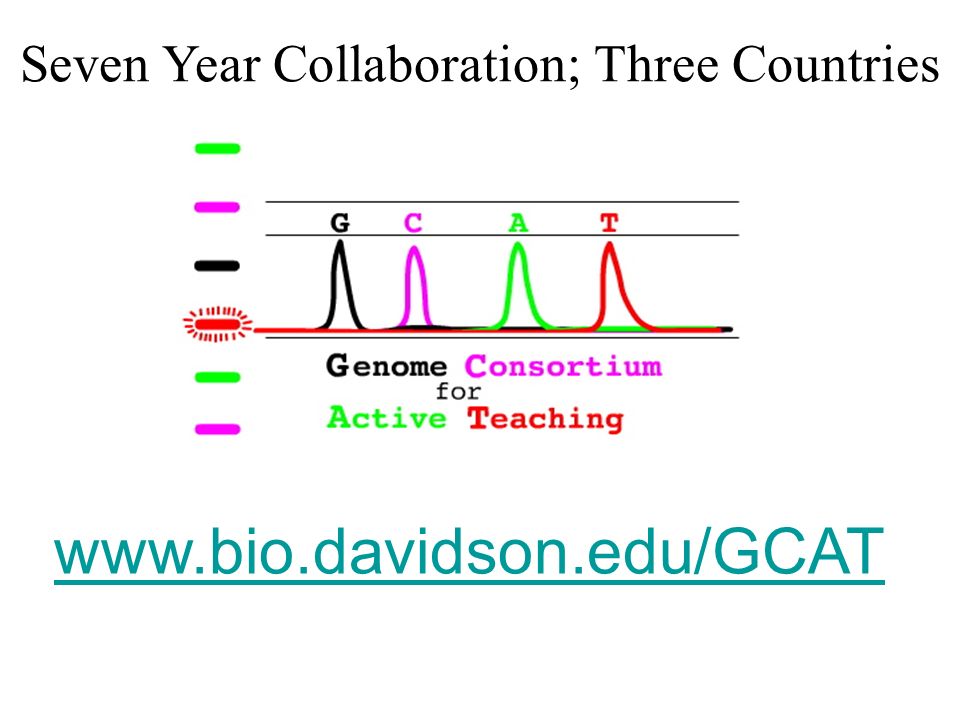 Seven Year Collaboration; Three Countries

G C A T

Genome Consortium
for
Active Teaching

www.bio.davidson.edu/GCAT